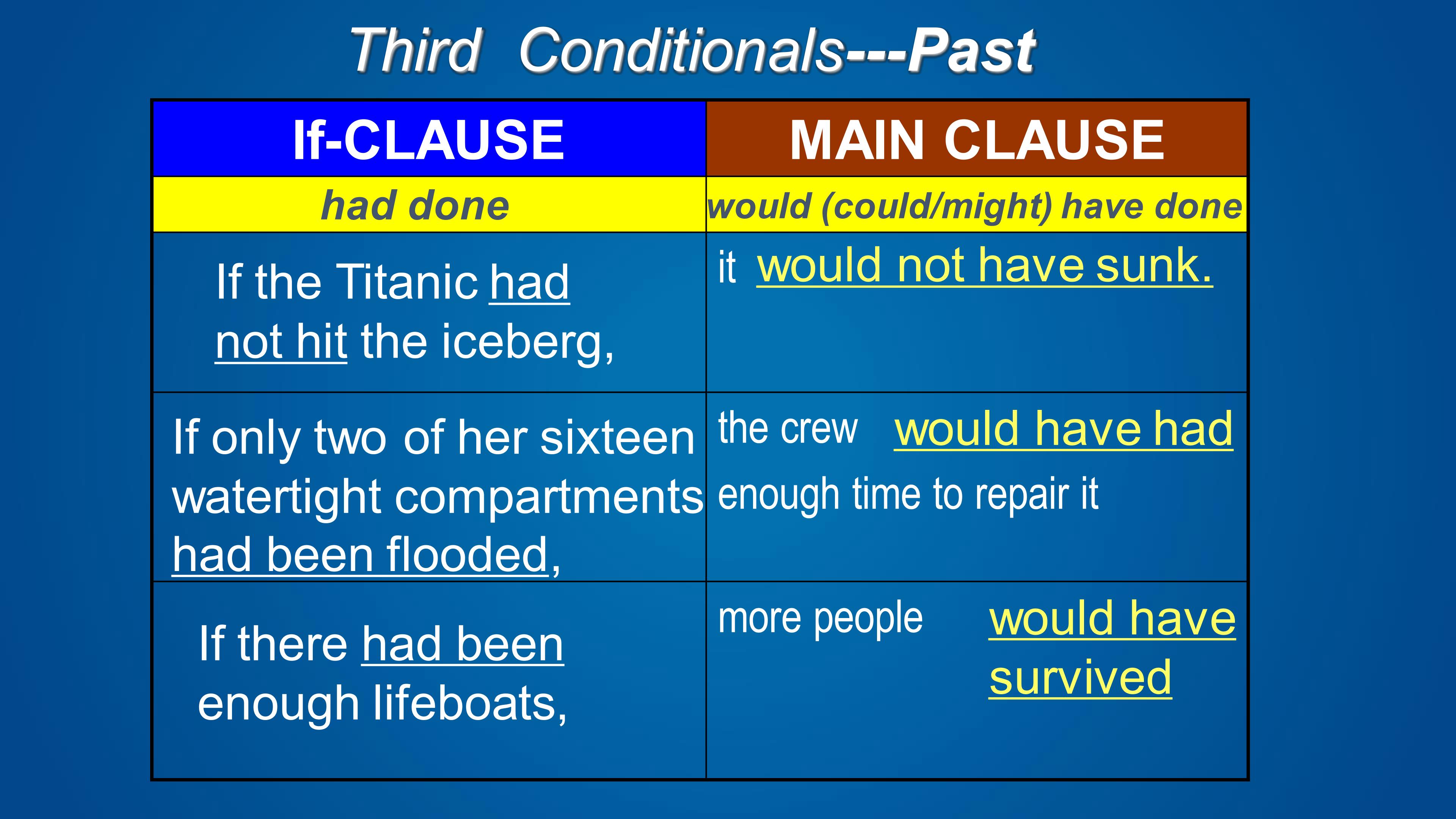 Third Conditionals---Past

| If-CLAUSE | MAIN CLAUSE |
|---|---|
| had done | would (could/might) have done |
| If the Titanic had not hit the iceberg, | it would not have sunk. |
| If only two of her sixteen watertight compartments had been flooded, | the crew would have had enough time to repair it |
| If there had been enough lifeboats, | more people would have survived |